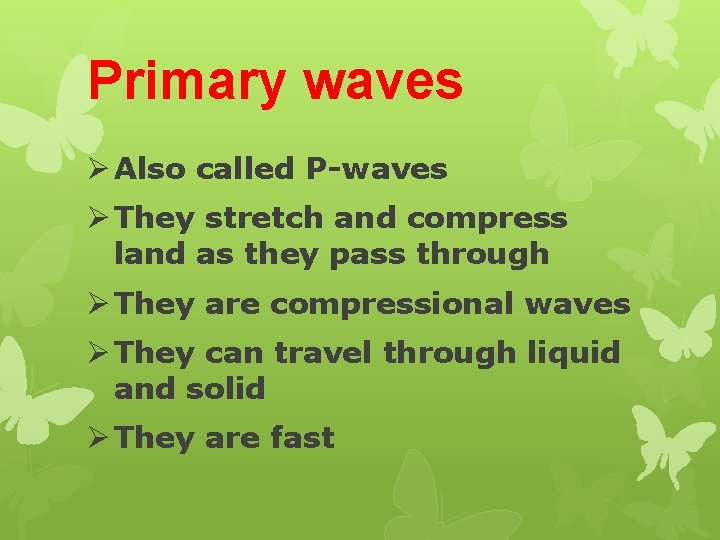 Primary waves

➢ Also called P-waves

➢ They stretch and compress land as they pass through

➢ They are compressional waves

➢ They can travel through liquid and solid

➢ They are fast